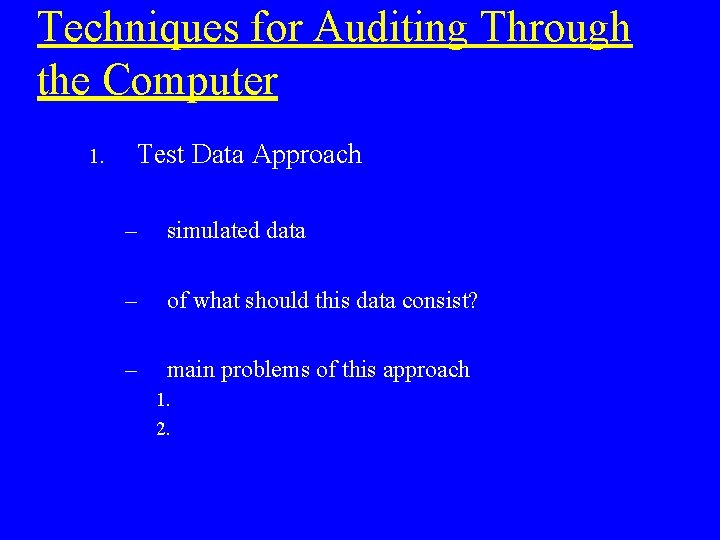 Techniques for Auditing Through the Computer

1. Test Data Approach

– simulated data

– of what should this data consist?

– main problems of this approach

1.
2.